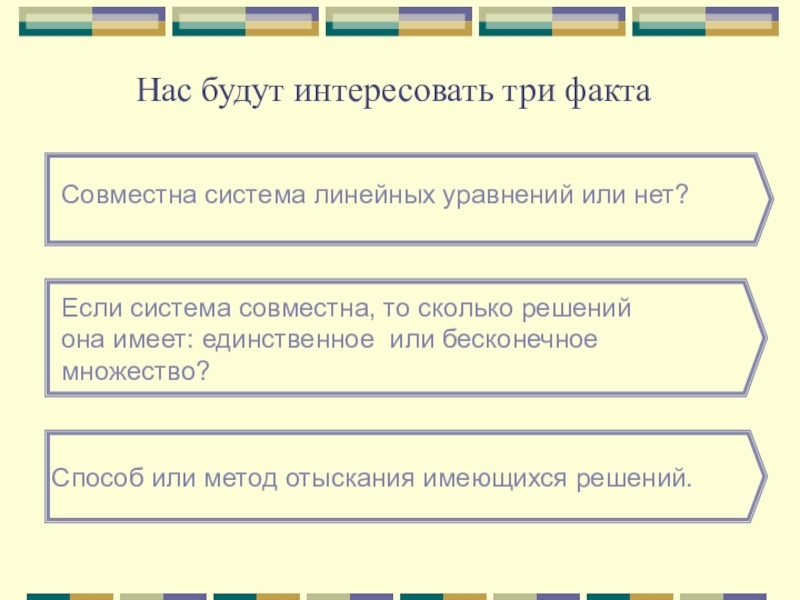 Нас будут интересовать три факта

Совместна система линейных уравнений или нет?

Если система совместна, то сколько решений она имеет: единственное или бесконечное множество?

Способ или метод отыскания имеющихся решений.